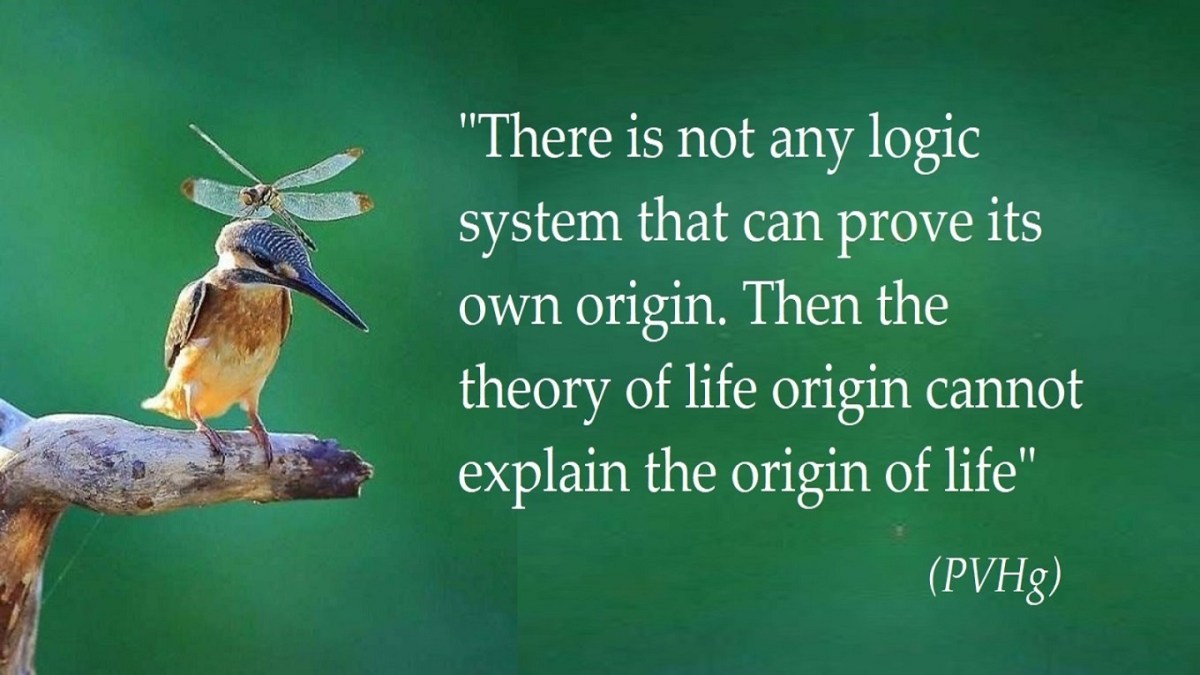 "There is not any logic system that can prove its own origin. Then the theory of life origin cannot explain the origin of life"

(PVHg)